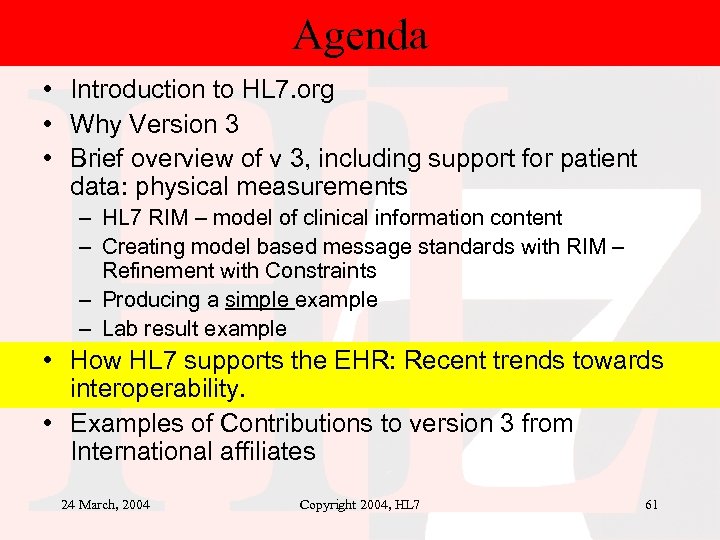 Agenda

• Introduction to HL7.org
• Why Version 3
• Brief overview of v 3, including support for patient data: physical measurements
– HL7 RIM – model of clinical information content
– Creating model based message standards with RIM – Refinement with Constraints
– Producing a simple example
– Lab result example
• How HL7 supports the EHR: Recent trends towards interoperability.
• Examples of Contributions to version 3 from International affiliates

24 March, 2004 Copyright 2004, HL7 61